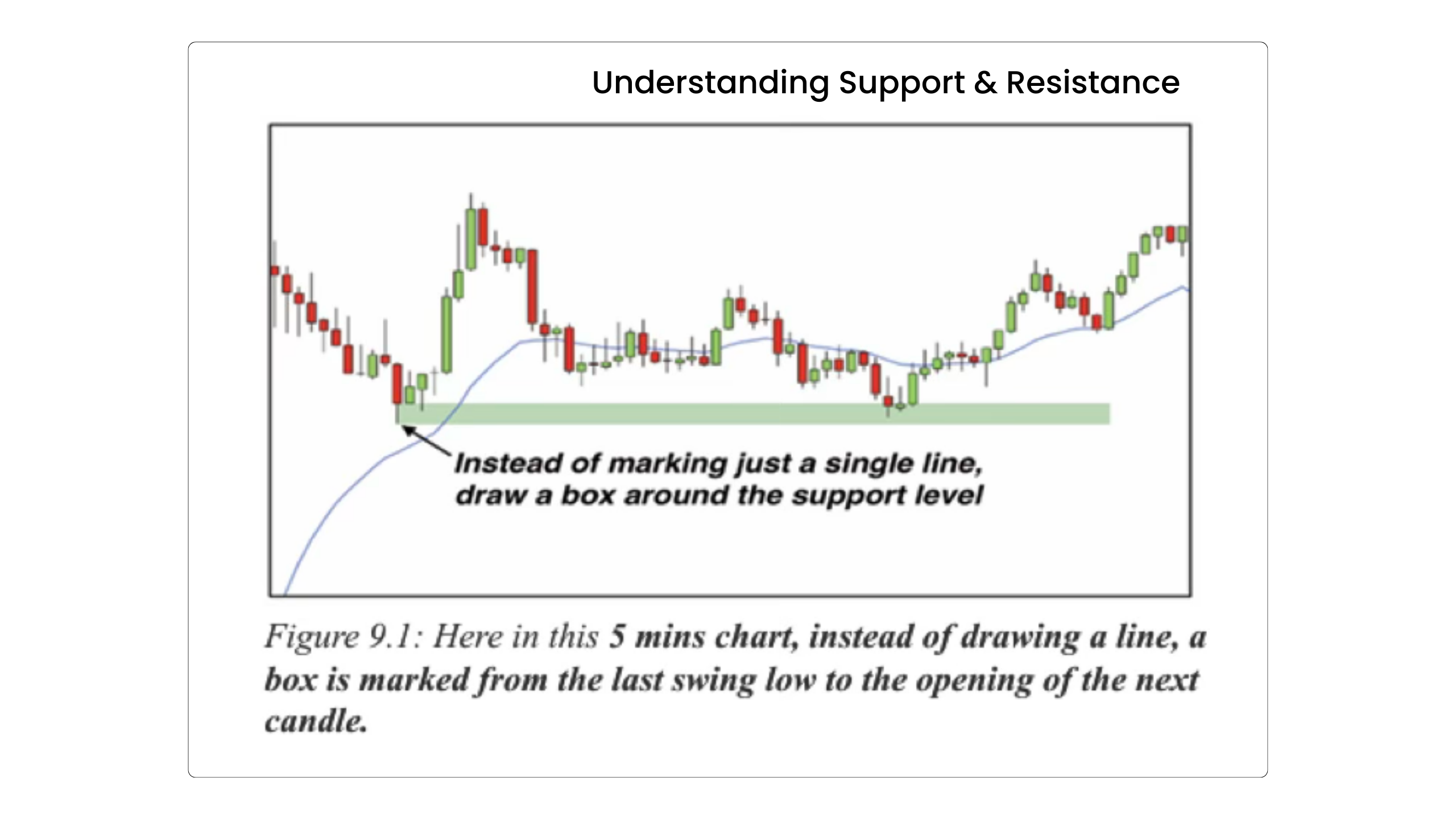 Understanding Support & Resistance

Instead of marking just a single line, draw a box around the support level

Figure 9.1: Here in this 5 mins chart, instead of drawing a line, a box is marked from the last swing low to the opening of the next candle.